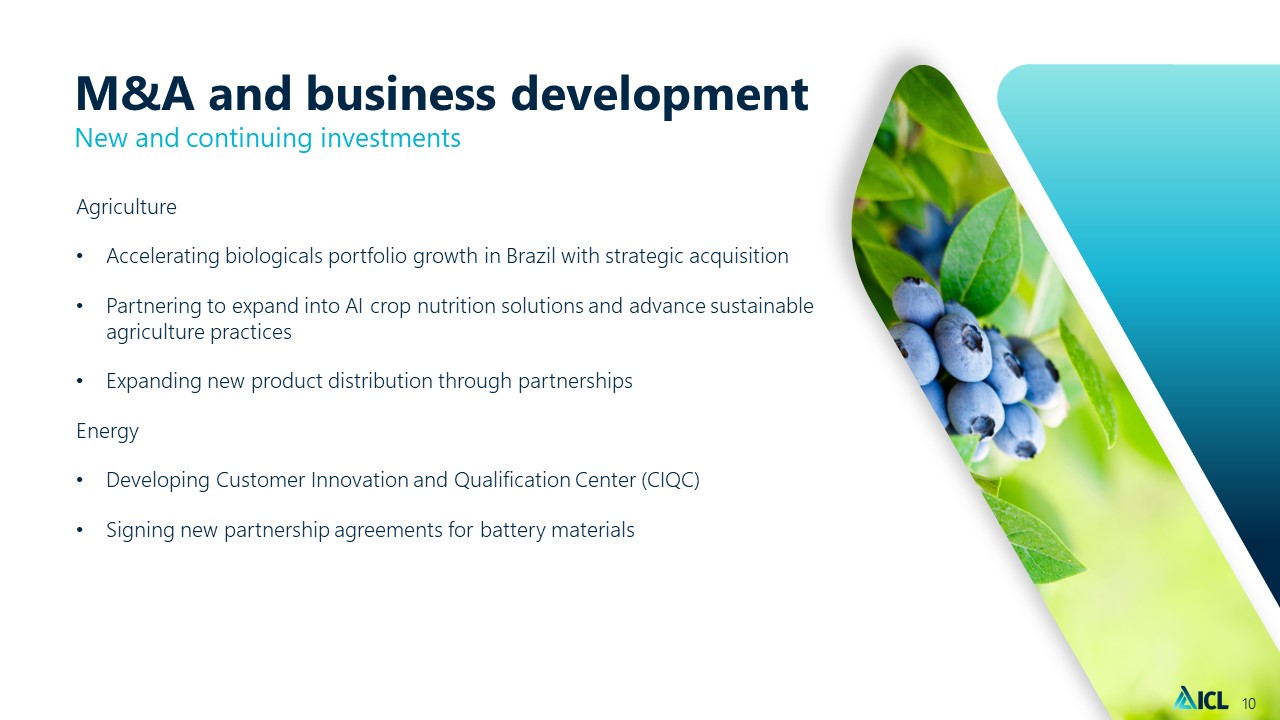 M&A and business development
New and continuing investments

Agriculture

• Accelerating biologicals portfolio growth in Brazil with strategic acquisition

• Partnering to expand into AI crop nutrition solutions and advance sustainable agriculture practices

• Expanding new product distribution through partnerships

Energy

• Developing Customer Innovation and Qualification Center (CIQC)

• Signing new partnership agreements for battery materials

ICL 10